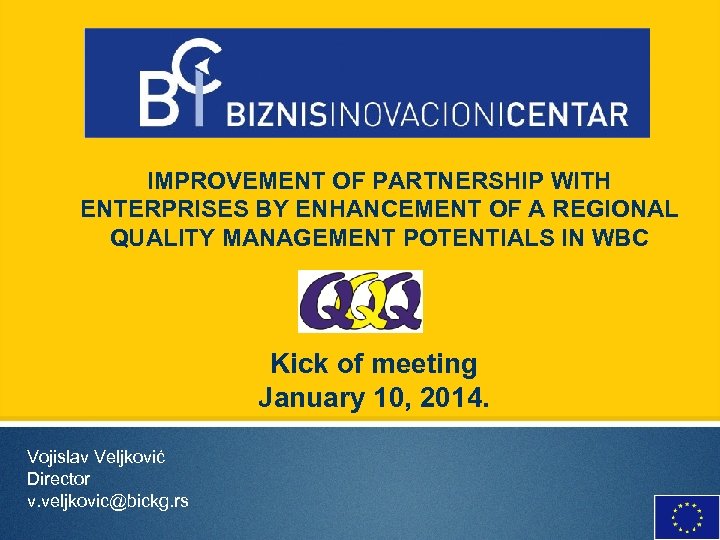 BIC BIZNISINOVACIONICENTAR

IMPROVEMENT OF PARTNERSHIP WITH ENTERPRISES BY ENHANCEMENT OF A REGIONAL QUALITY MANAGEMENT POTENTIALS IN WBC

QQQ

Kick of meeting
January 10, 2014.

Vojislav Veljković
Director
v.veljkovic@bickg.rs